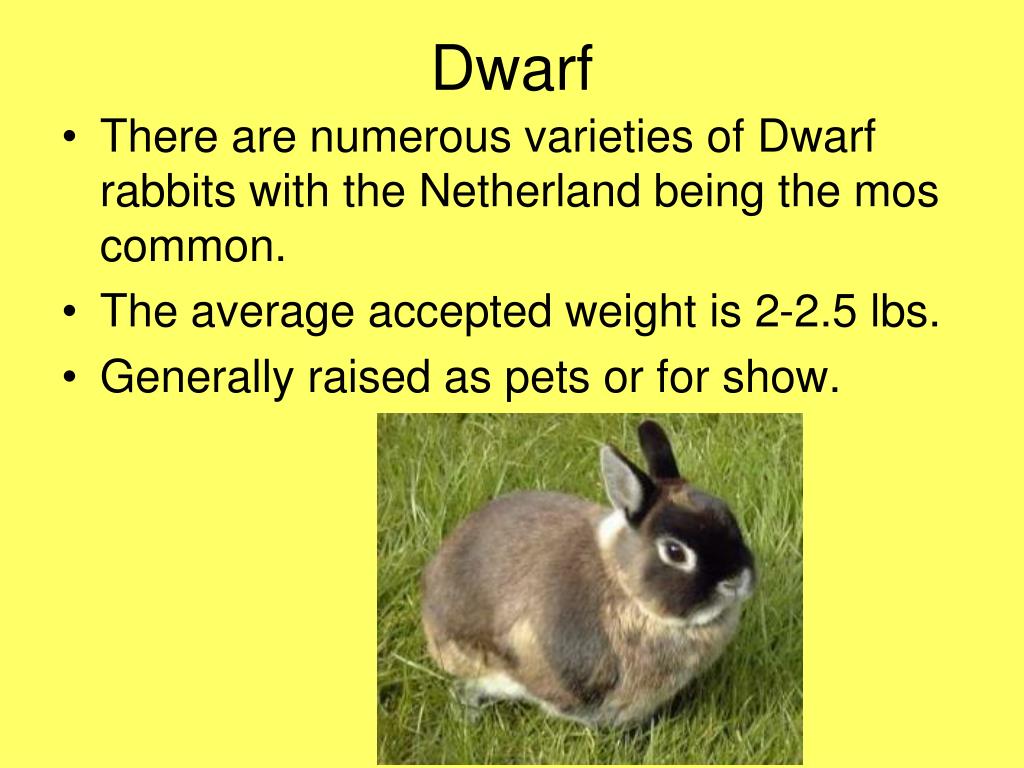 Dwarf

• There are numerous varieties of Dwarf rabbits with the Netherland being the mos common.
• The average accepted weight is 2-2.5 lbs.
• Generally raised as pets or for show.